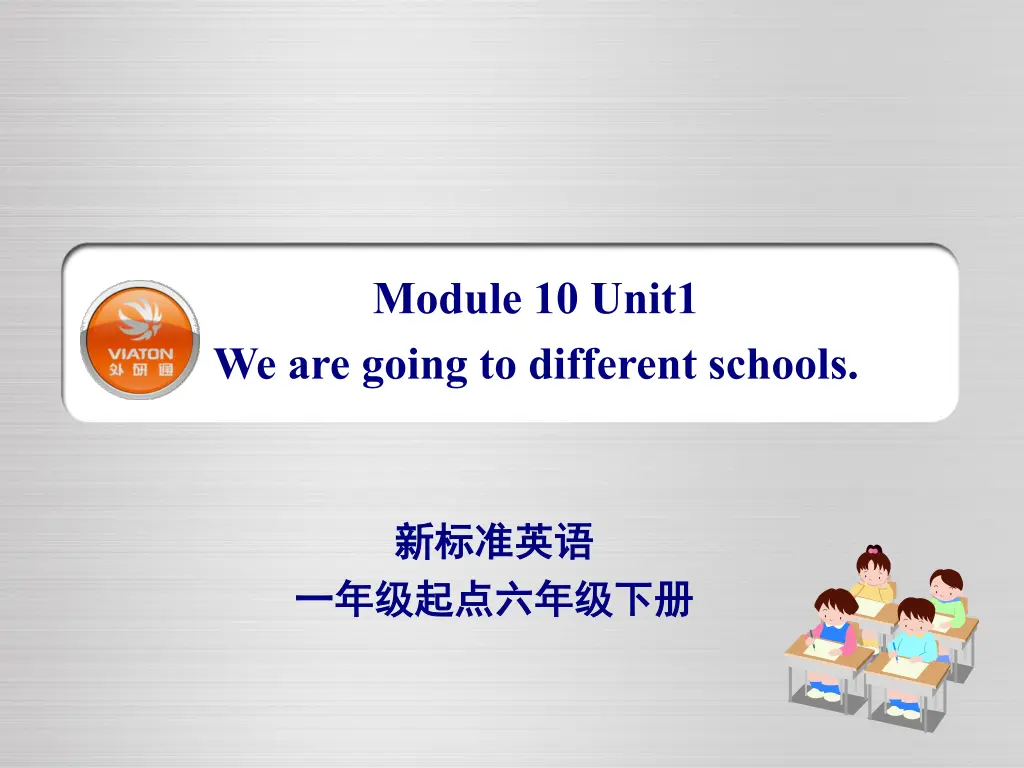 VIATON
外研通

Module 10 Unit1
We are going to different schools.

新标准英语
一年级起点六年级下册